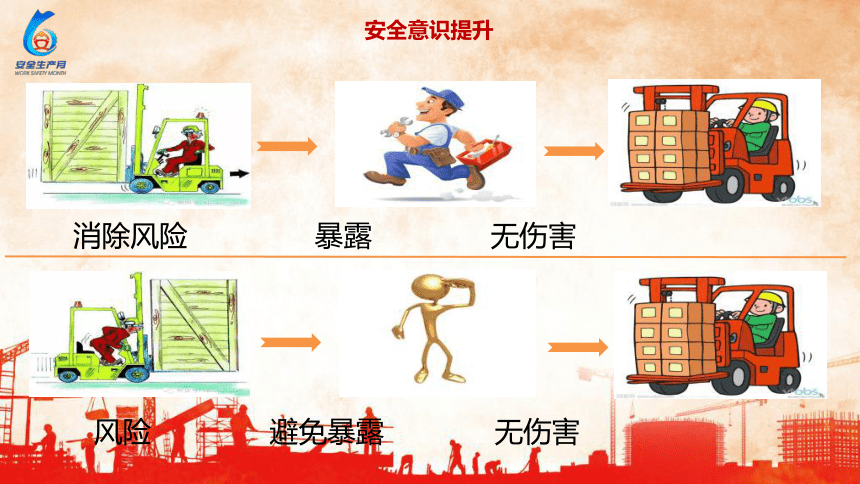 安全生产月
WORK SAFETY MONTH

安全意识提升

消除风险
暴露
无伤害

风险
避免暴露
无伤害